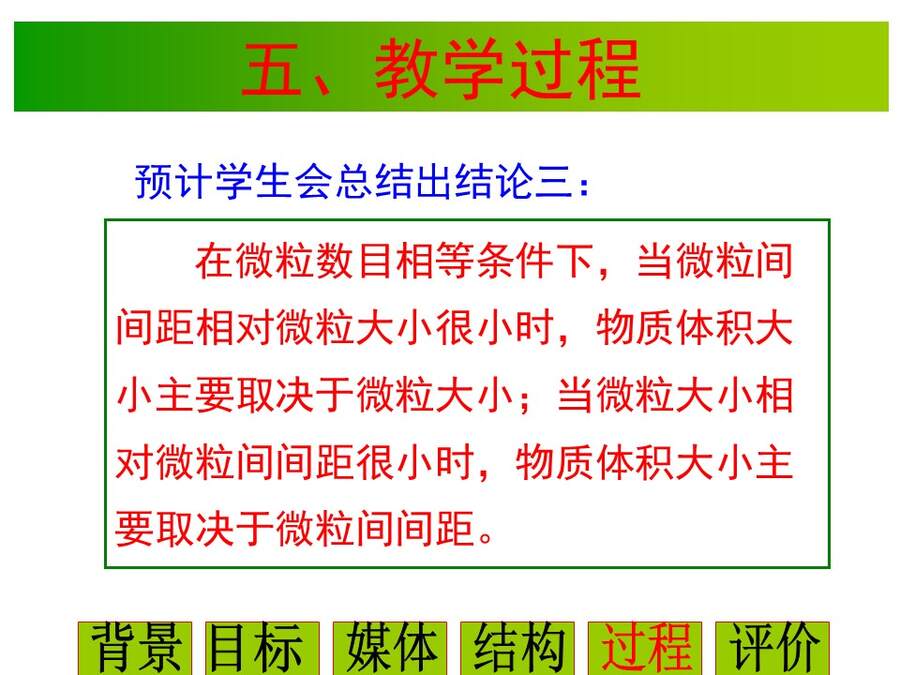 五、教学过程

预计学生会总结出结论三：

在微粒数目相等条件下，当微粒间间距相对微粒大小很小时，物质体积大小主要取决于微粒大小；当微粒大小相对微粒间间距很小时，物质体积大小主要取决于微粒间间距。

背景 目标 媒体 结构 过程 评价